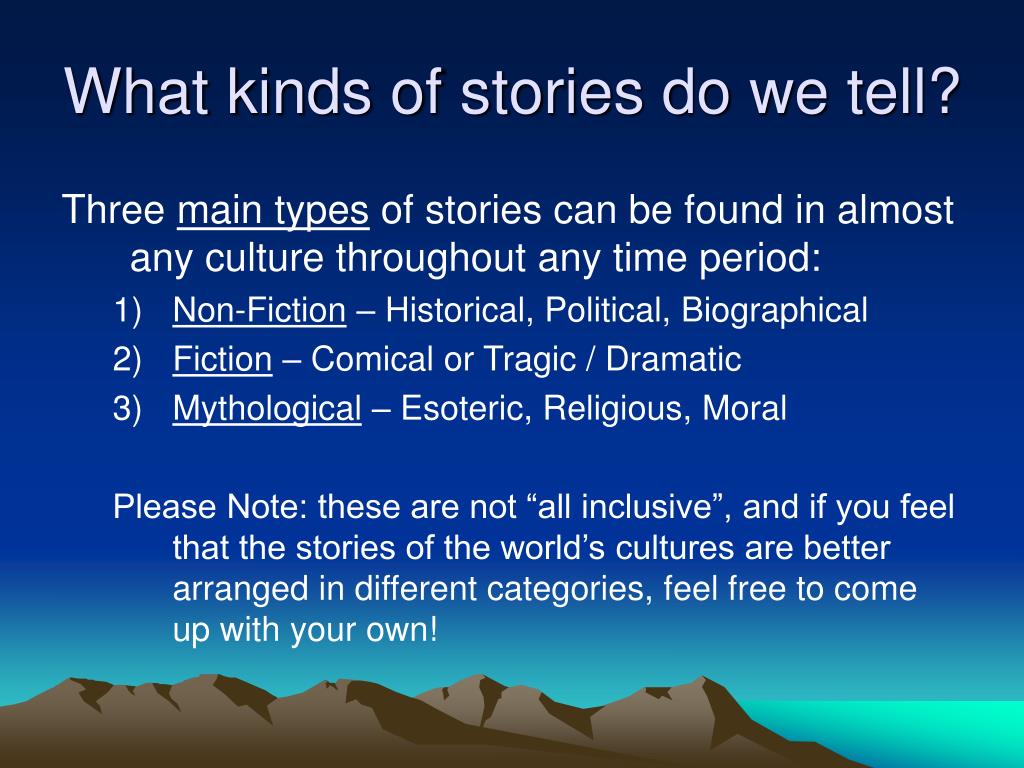 What kinds of stories do we tell?

Three main types of stories can be found in almost any culture throughout any time period:

1) Non-Fiction – Historical, Political, Biographical
2) Fiction – Comical or Tragic / Dramatic
3) Mythological – Esoteric, Religious, Moral

Please Note: these are not “all inclusive”, and if you feel that the stories of the world’s cultures are better arranged in different categories, feel free to come up with your own!